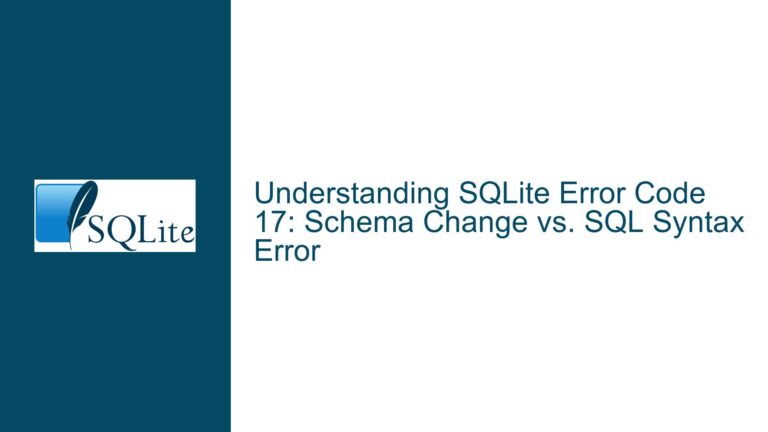 SQLite

Understanding SQLite Error Code 17: Schema Change vs. SQL Syntax Error